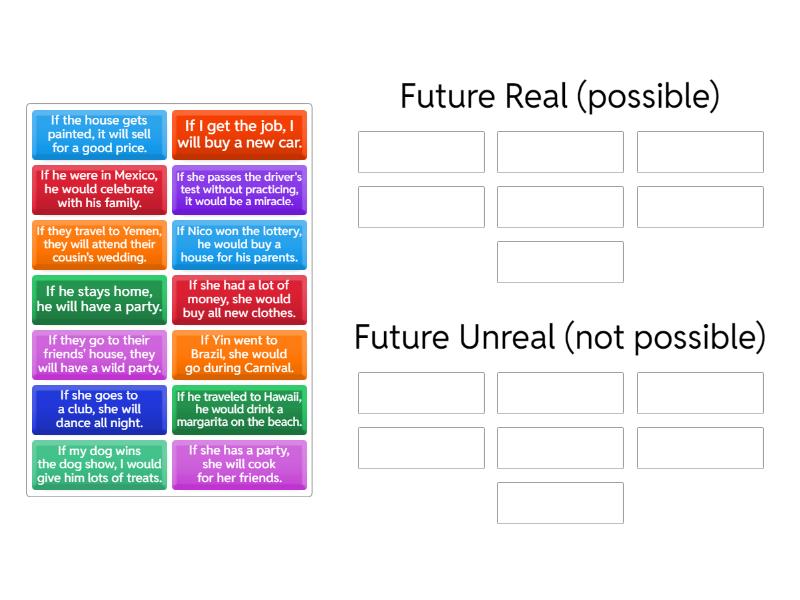 If the house gets painted, it will sell for a good price.

If I get the job, I will buy a new car.

If he were in Mexico, he would celebrate with his family.

If she passes the driver's test without practicing, it would be a miracle.

If they travel to Yemen, they will attend their cousin's wedding.

If Nico won the lottery, he would buy a house for his parents.

If he stays home, he will have a party.

If she had a lot of money, she would buy all new clothes.

If they go to their friends' house, they will have a wild party.

If Yin went to Brazil, she would go during Carnival.

If she goes to a club, she will dance all night.

If he traveled to Hawaii, he would drink a margarita on the beach.

If my dog wins the dog show, I would give him lots of treats.

If she has a party, she will cook for her friends.

Future Real (possible)

Future Unreal (not possible)